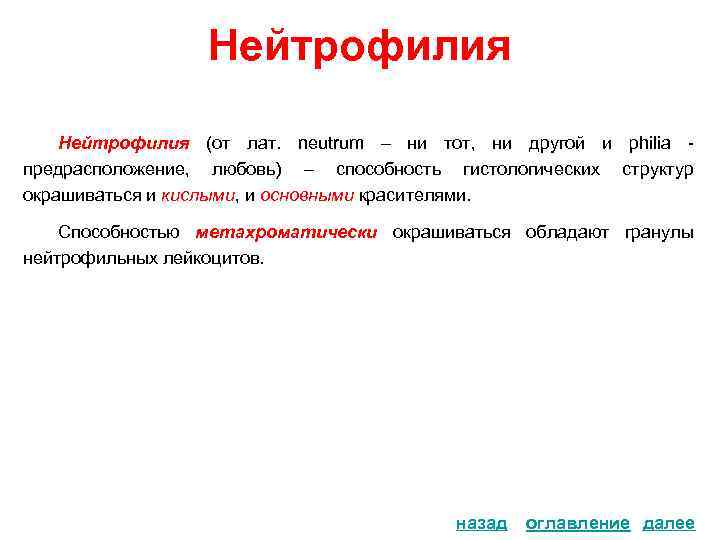 Нейтрофилия

Нейтрофилия (от лат. neutrum – ни тот, ни другой и philia - предрасположение, любовь) – способность гистологических структур окрашиваться и кислыми, и основными красителями.

Способностью метахроматически окрашиваться обладают гранулы нейтрофильных лейкоцитов.

назад оглавление далее